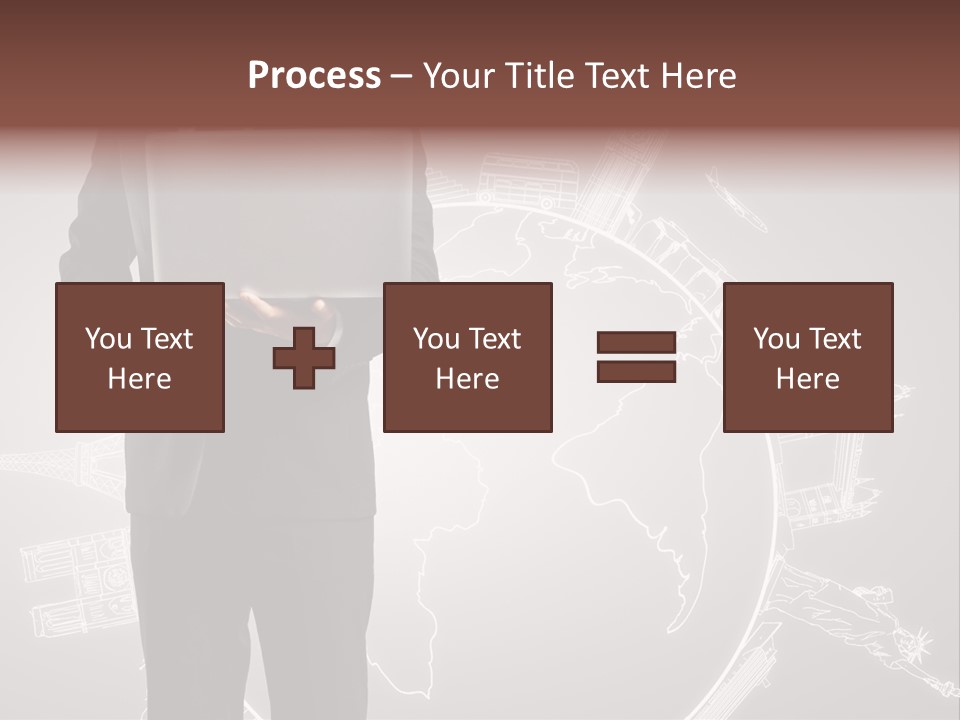 Process – Your Title Text Here

You Text Here

You Text Here

You Text Here